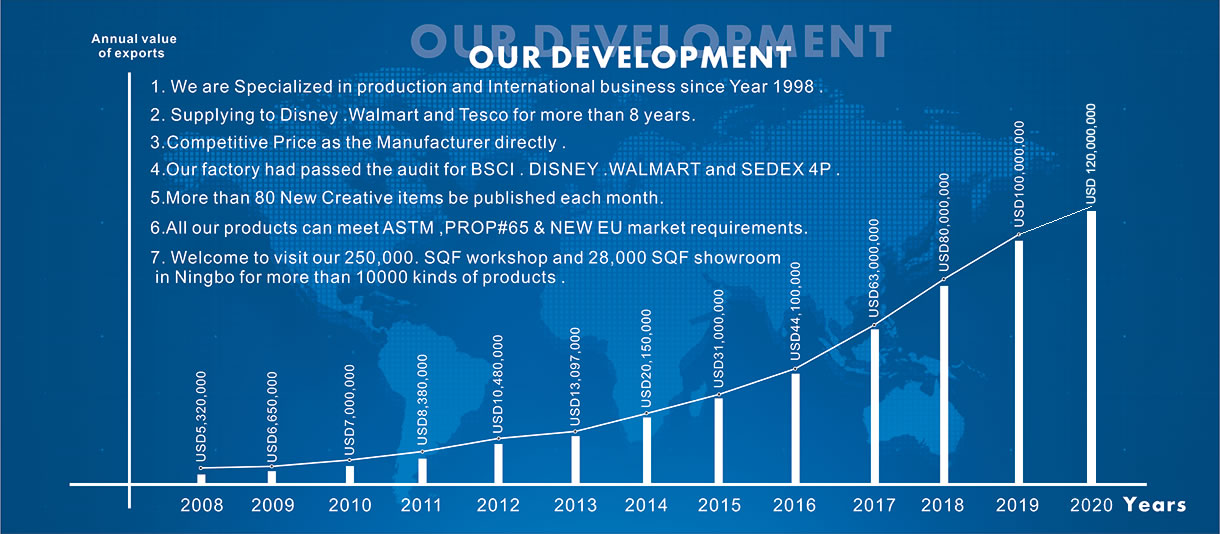 Annual value of exports

OUR DEVELOPMENT

OUR DEVELOPMENT

1. We are Specialized in production and International business since Year 1998 .

2. Supplying to Disney .Walmart and Tesco for more than 8 years.

3.Competitive Price as the Manufacturer directly .

4.Our factory had passed the audit for BSCI . DISNEY .WALMART and SEDEX 4P .

5.More than 80 New Creative items be published each month.

6.All our products can meet ASTM ,PROP#65 & NEW EU market requirements.

7. Welcome to visit our 250,000. SQF workshop and 28,000 SQF showroom in Ningbo for more than 10000 kinds of products .

USD5,320,000
USD6,650,000
USD7,000,000
USD8,380,000
USD10,480,000
USD13,097,000
USD20,150,000
USD31,000,000
USD44,100,000
USD63,000,000
USD80,000,000
USD100,000,000
USD 120,000,000

2008 2009 2010 2011 2012 2013 2014 2015 2016 2017 2018 2019 2020 Years